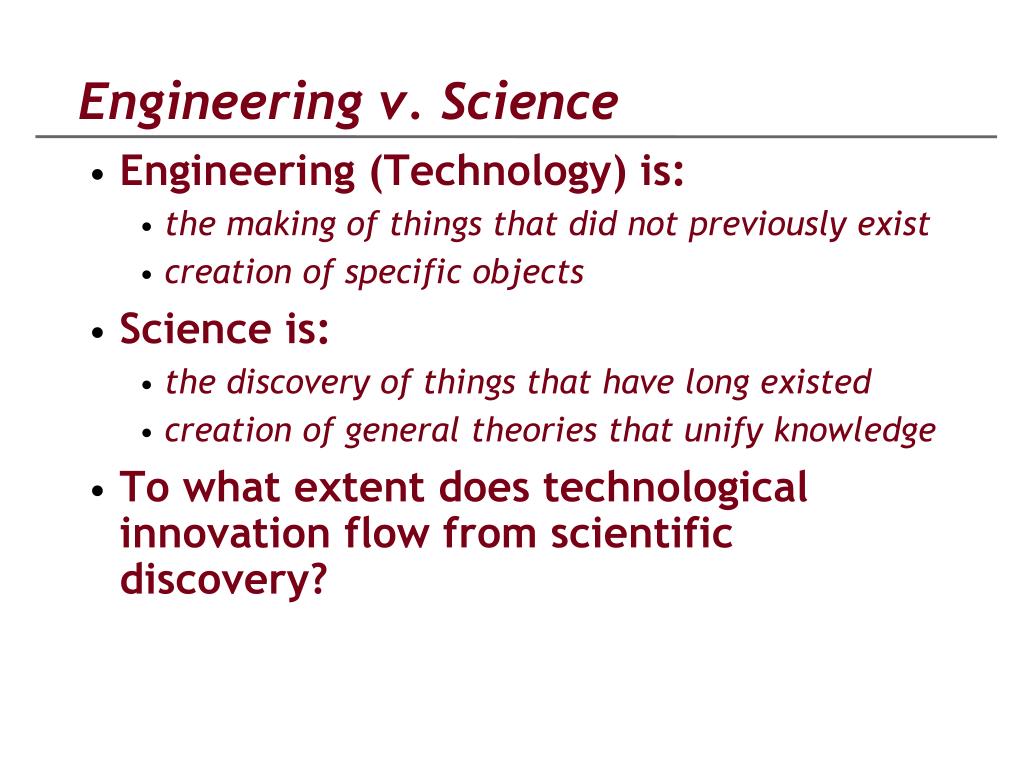 Engineering v. Science

• Engineering (Technology) is:
  • the making of things that did not previously exist
  • creation of specific objects
• Science is:
  • the discovery of things that have long existed
  • creation of general theories that unify knowledge
• To what extent does technological innovation flow from scientific discovery?